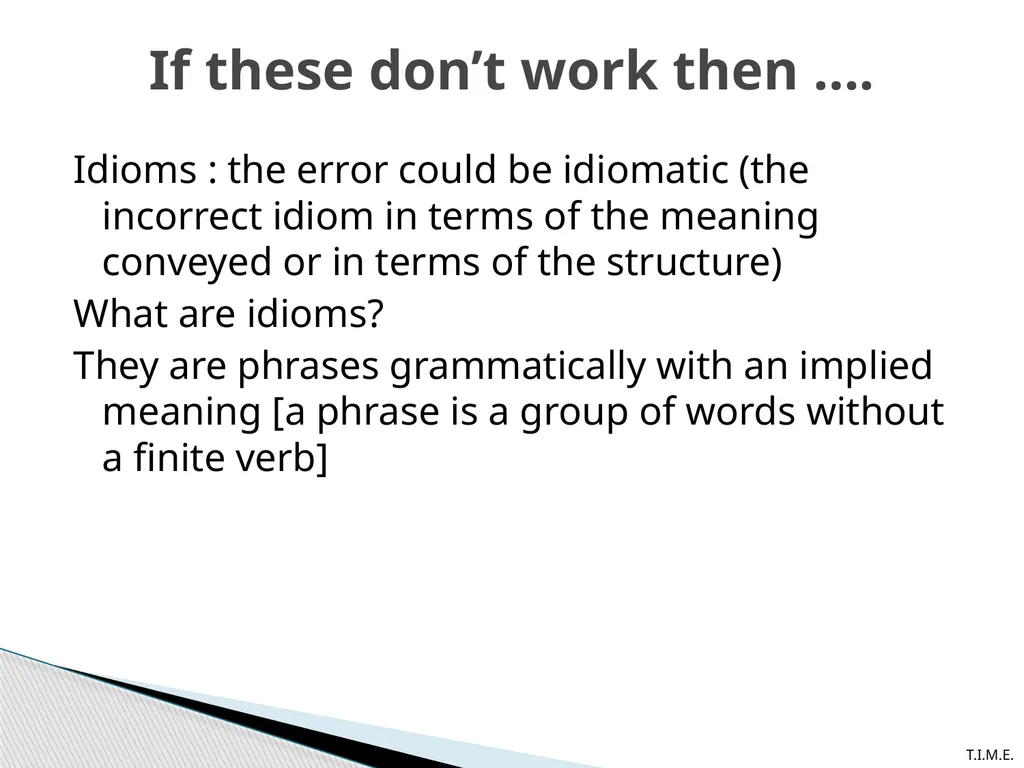 If these don’t work then ….

Idioms : the error could be idiomatic (the incorrect idiom in terms of the meaning conveyed or in terms of the structure)

What are idioms?

They are phrases grammatically with an implied meaning [a phrase is a group of words without a finite verb]

T.I.M.E.